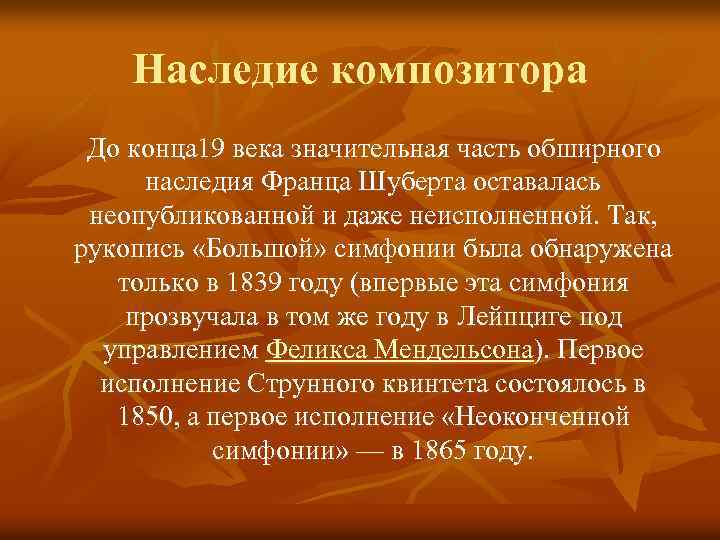 Наследие композитора

До конца19 века значительная часть обширного наследия Франца Шуберта оставалась неопубликованной и даже неисполненной. Так, рукопись «Большой» симфонии была обнаружена только в 1839 году (впервые эта симфония прозвучала в том же году в Лейпциге под управлением Феликса Мендельсона). Первое исполнение Струнного квинтета состоялось в 1850, а первое исполнение «Неоконченной симфонии» — в 1865 году.